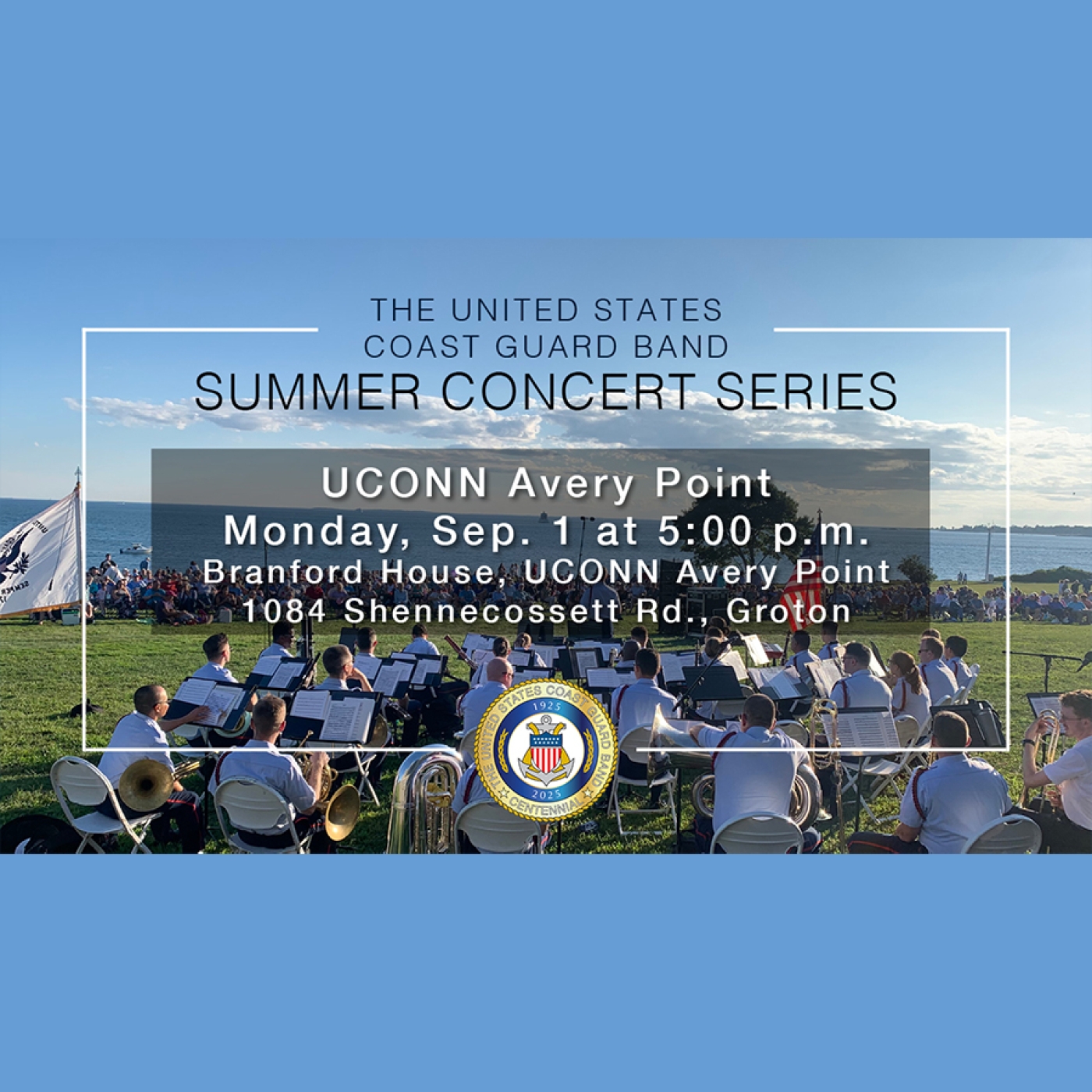 THE UNITED STATES
COAST GUARD BAND
SUMMER CONCERT SERIES

UCONN Avery Point
Monday, Sep. 1 at 5:00 p.m.
Branford House, UCONN Avery Point
1084 Shennecossett Rd., Groton

THE UNITED STATES COAST GUARD BAND
1925
2025
CENTENNIAL